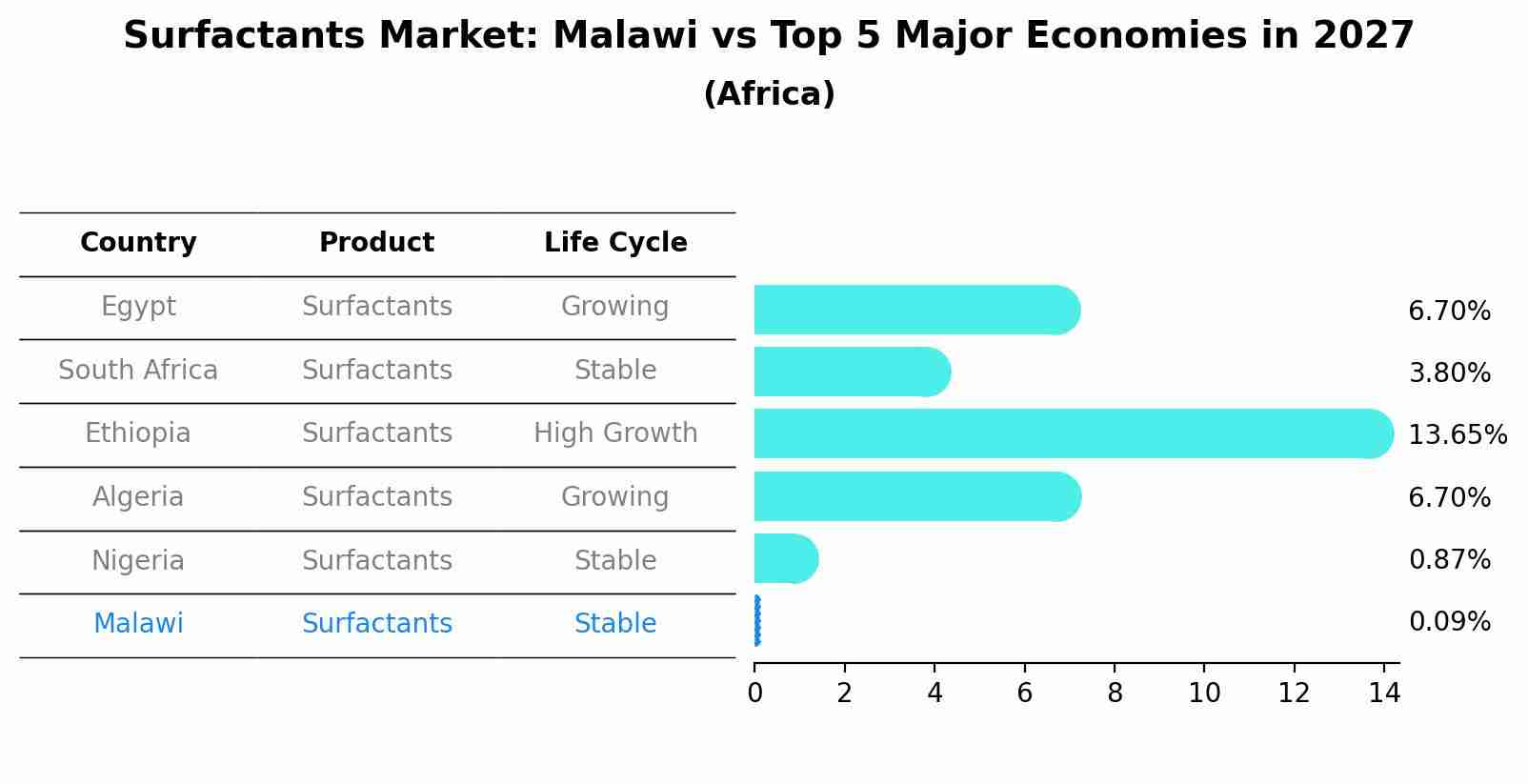 Surfactants Market: Malawi vs Top 5 Major Economies in 2027
(Africa)

| Country | Product | Life Cycle |
|---|---|---|
| Egypt | Surfactants | Growing |
| South Africa | Surfactants | Stable |
| Ethiopia | Surfactants | High Growth |
| Algeria | Surfactants | Growing |
| Nigeria | Surfactants | Stable |
| Malawi | Surfactants | Stable |

6.70%
3.80%
13.65%
6.70%
0.87%
0.09%

0 2 4 6 8 10 12 14